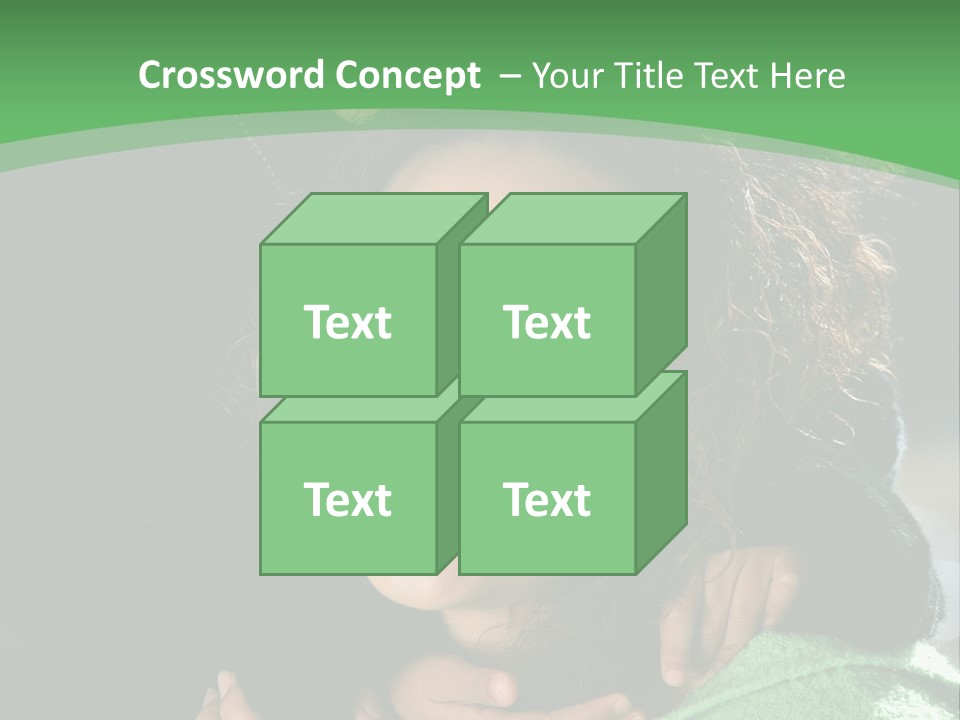 Crossword Concept – Your Title Text Here

Text

Text

Text

Text